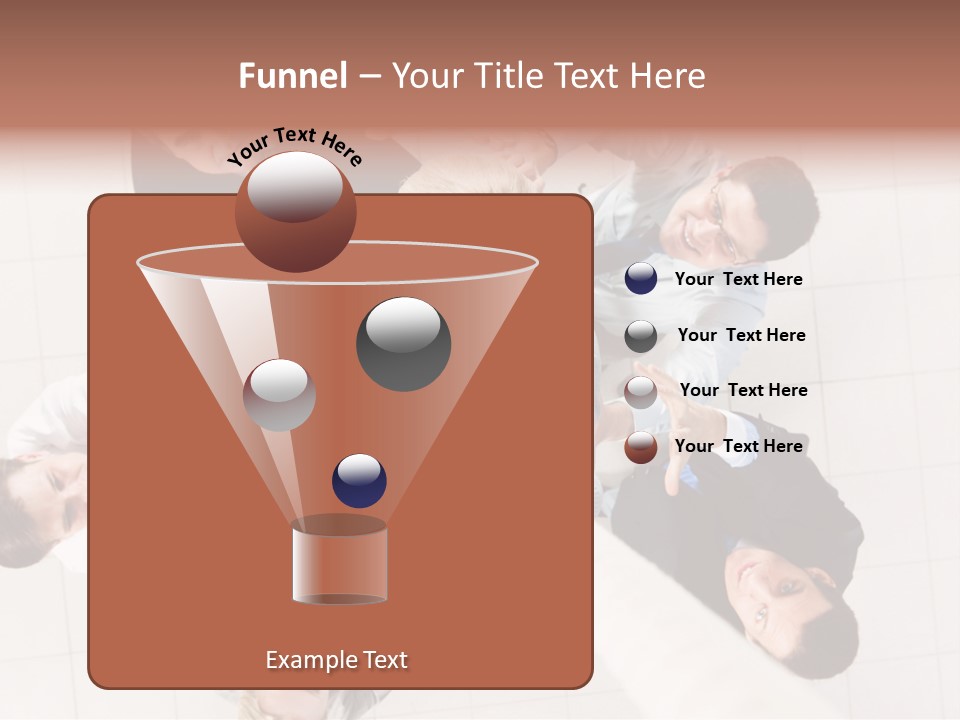 Funnel – Your Title Text Here

Your Text Here

Your Text Here

Your Text Here

Your Text Here

Your Text Here

Example Text